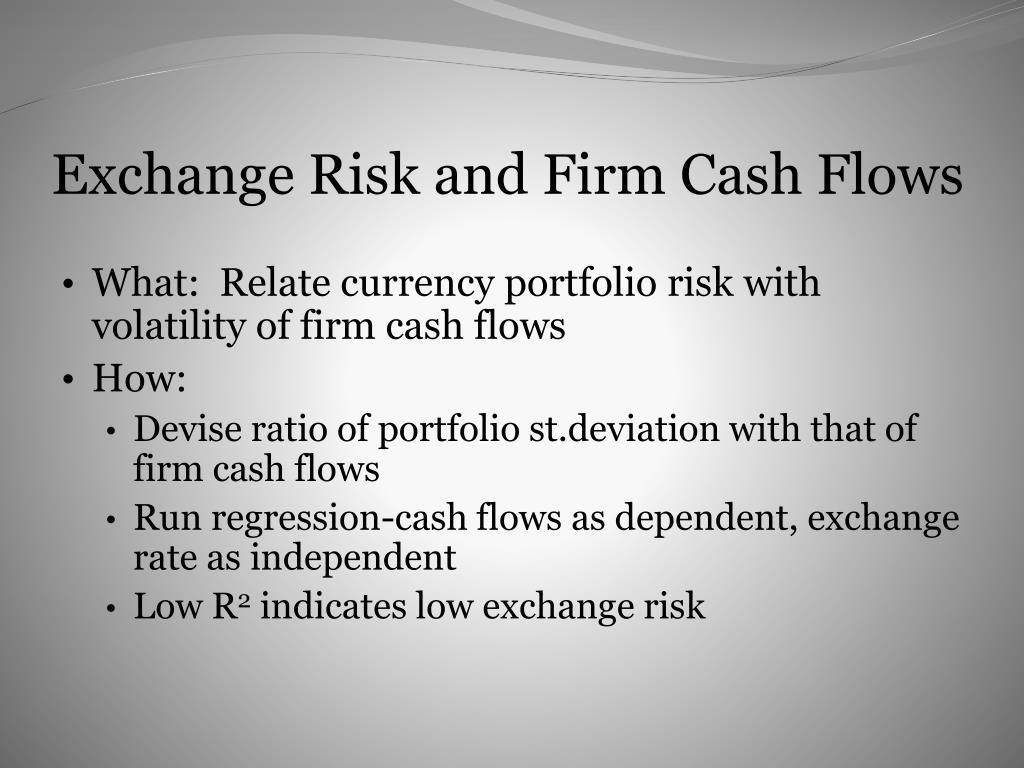 Exchange Risk and Firm Cash Flows

• What: Relate currency portfolio risk with volatility of firm cash flows
• How:
  • Devise ratio of portfolio st.deviation with that of firm cash flows
  • Run regression-cash flows as dependent, exchange rate as independent
  • Low $R^2$ indicates low exchange risk